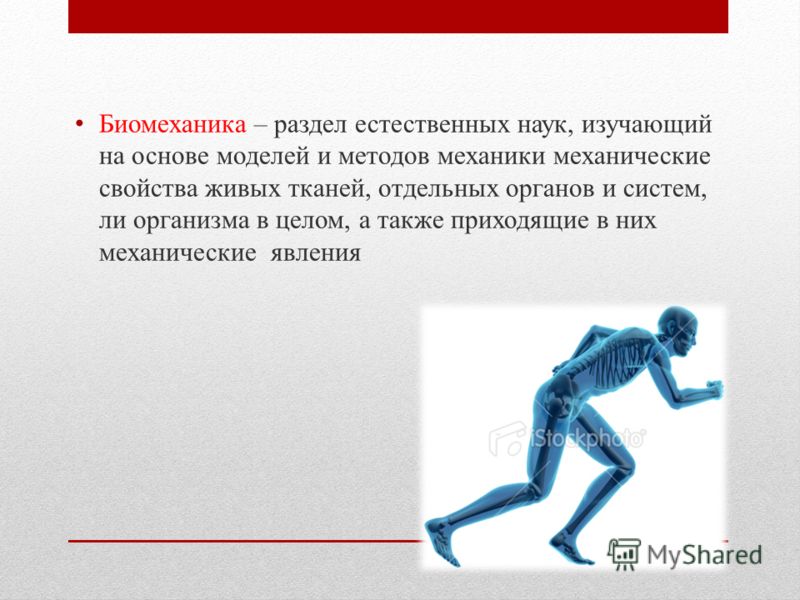 • Биомеханика – раздел естественных наук, изучающий на основе моделей и методов механики механические свойства живых тканей, отдельных органов и систем, ли организма в целом, а также приходящие в них механические явления

iStockphoto

MyShared